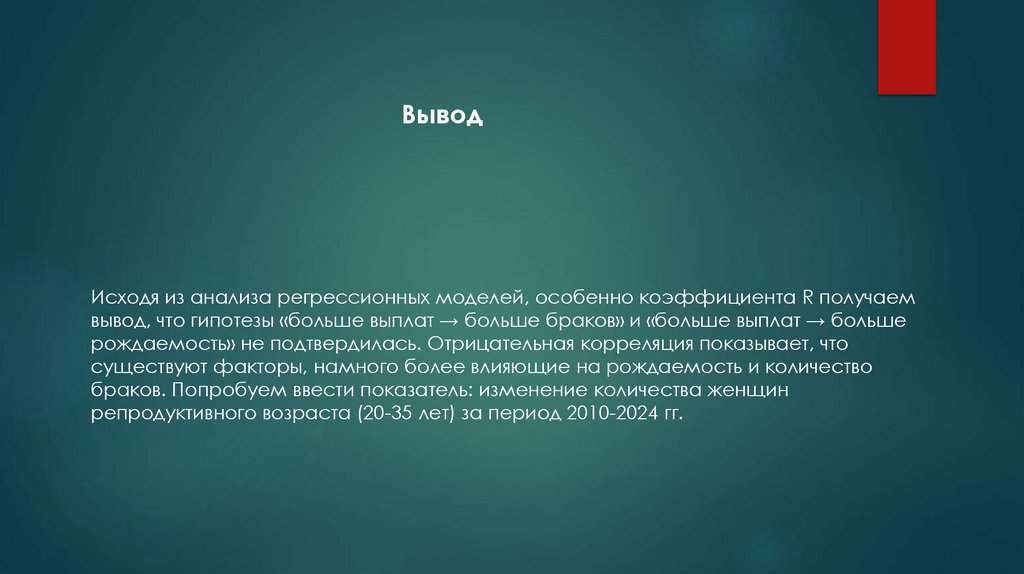 Вывод

Исходя из анализа регрессионных моделей, особенно коэффициента R получаем вывод, что гипотезы «больше выплат → больше браков» и «больше выплат → больше рождаемость» не подтвердилась. Отрицательная корреляция показывает, что существуют факторы, намного более влияющие на рождаемость и количество браков. Попробуем ввести показатель: изменение количества женщин репродуктивного возраста (20-35 лет) за период 2010-2024 гг.